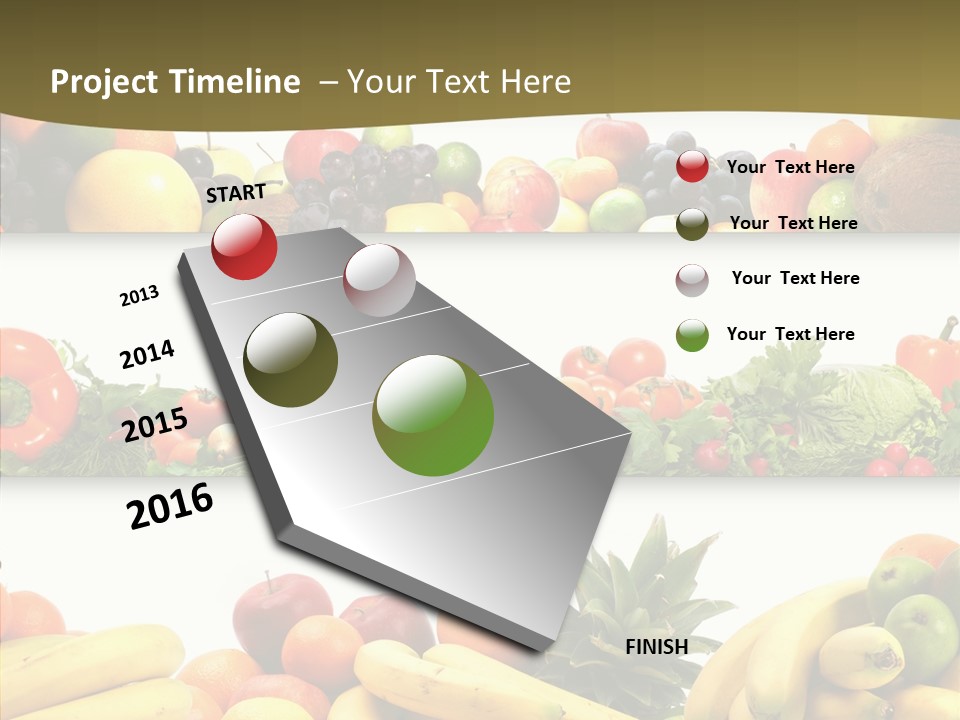 Project Timeline – Your Text Here

START

2013

2014

2015

2016

FINISH

Your Text Here

Your Text Here

Your Text Here

Your Text Here